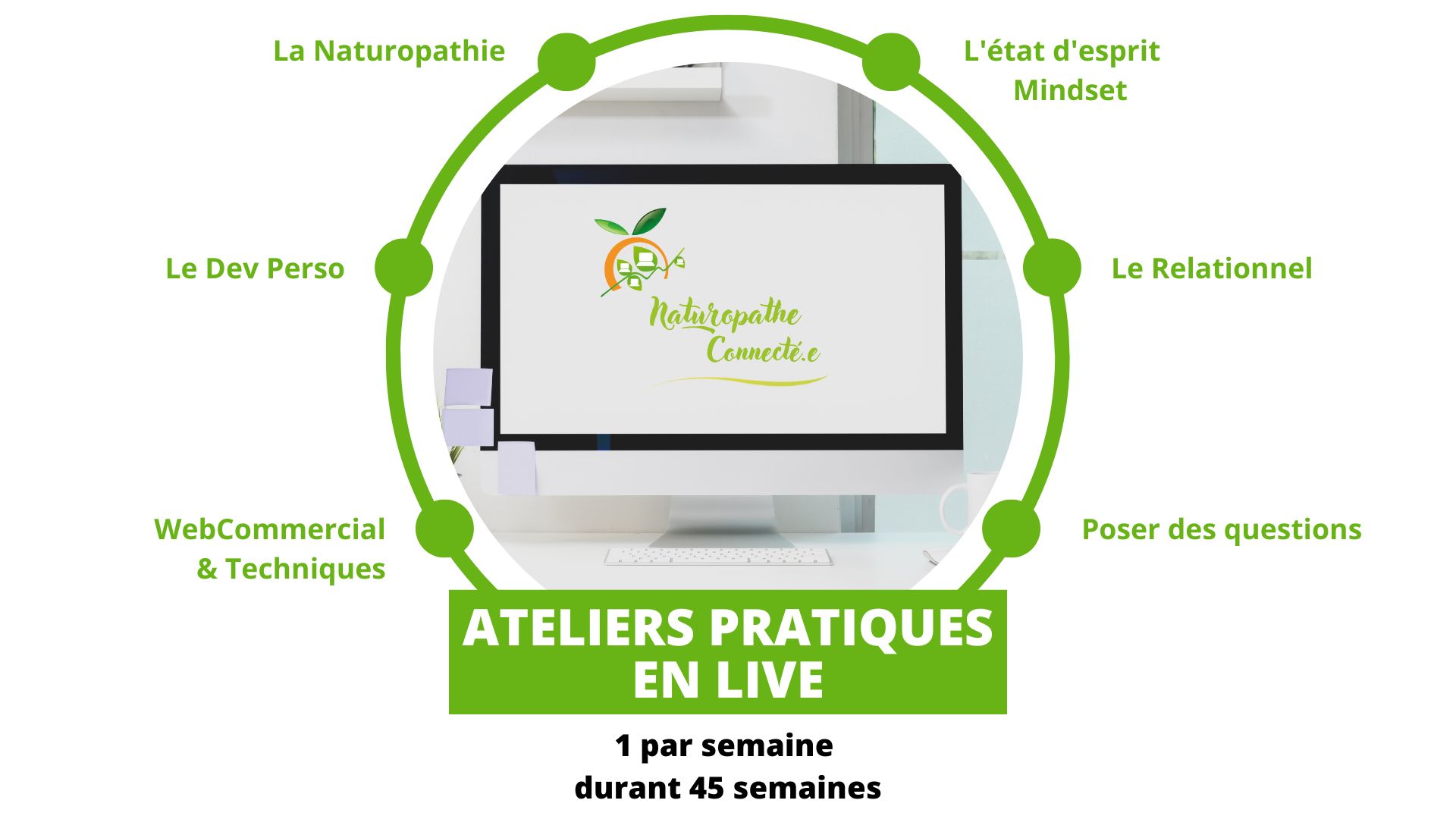 La Naturopathie

L'état d'esprit
Mindset

Le Dev Perso

Le Relationnel

Naturopathe
Connecté.e

WebCommercial
& Techniques

Poser des questions

ATELIERS PRATIQUES
EN LIVE

1 par semaine
durant 45 semaines